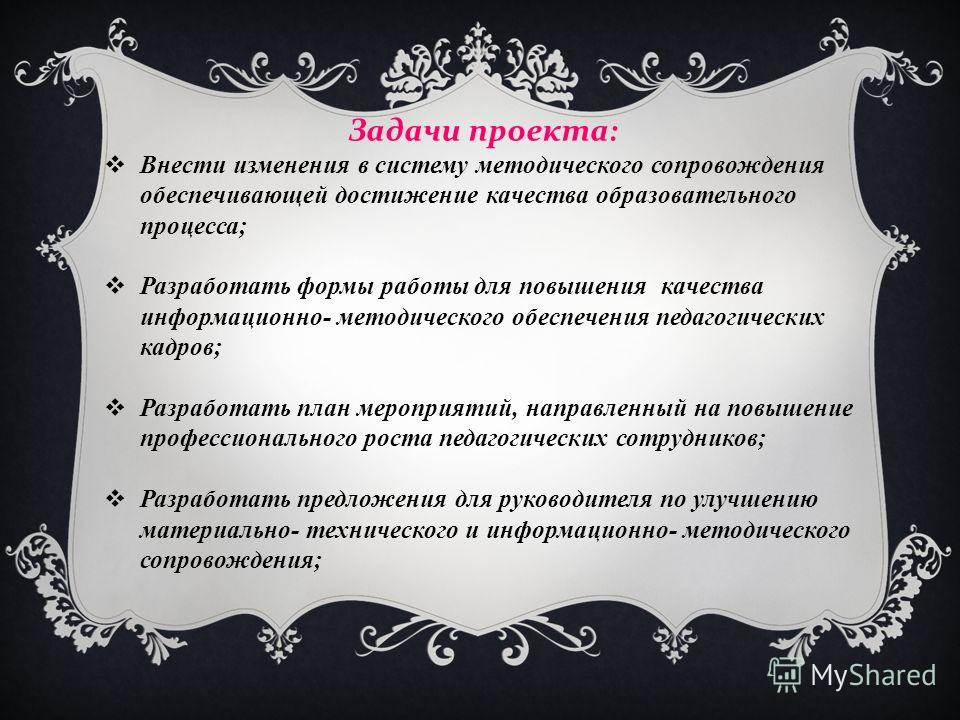 Задачи проекта:

❖ Внести изменения в систему методического сопровождения обеспечивающей достижение качества образовательного процесса;

❖ Разработать формы работы для повышения качества информационно- методического обеспечения педагогических кадров;

❖ Разработать план мероприятий, направленный на повышение профессионального роста педагогических сотрудников;

❖ Разработать предложения для руководителя по улучшению материально- технического и информационно- методического сопровождения;

MyShared